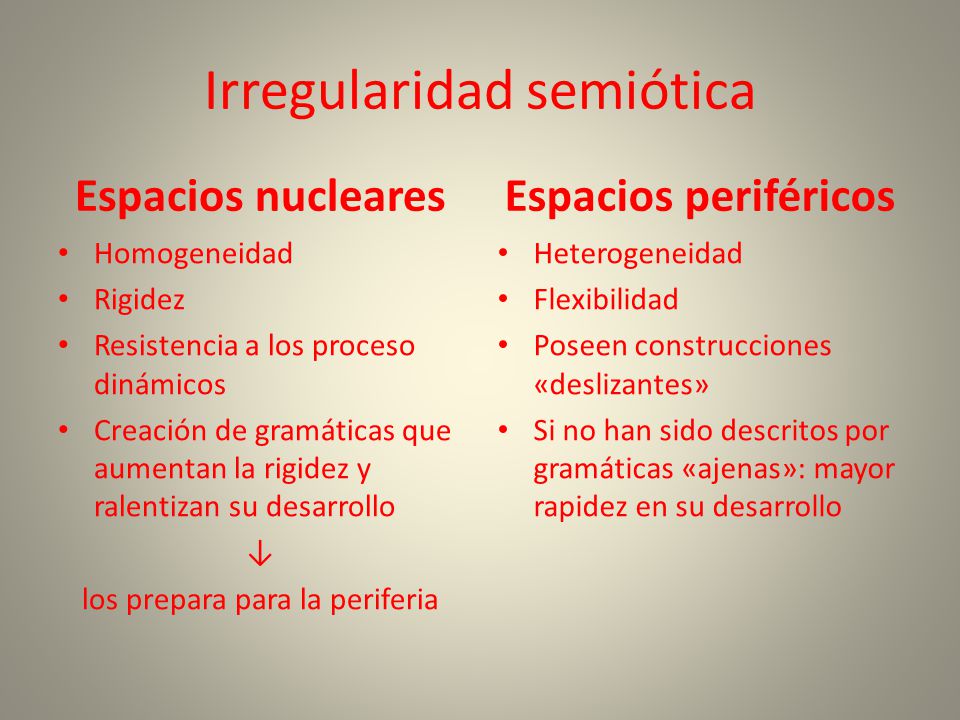 Irregularidad semiótica

Espacios nucleares

• Homogeneidad
• Rigidez
• Resistencia a los proceso dinámicos
• Creación de gramáticas que aumentan la rigidez y ralentizan su desarrollo

↓

los prepara para la periferia

Espacios periféricos

• Heterogeneidad
• Flexibilidad
• Poseen construcciones «deslizantes»
• Si no han sido descritos por gramáticas «ajenas»: mayor rapidez en su desarrollo